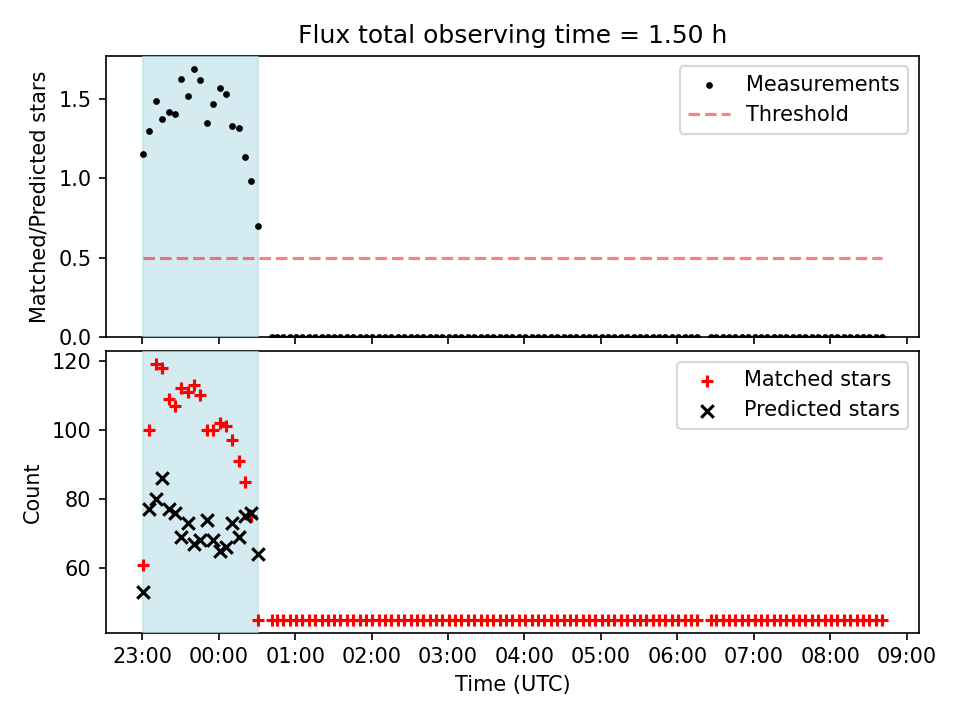 Flux total observing time = 1.50 h

Matched/Predicted stars

1.5
1.0
0.5
0.0

Measurements
Threshold

Count

120
100
80
60

Matched stars
Predicted stars

23:00 00:00 01:00 02:00 03:00 04:00 05:00 06:00 07:00 08:00 09:00

Time (UTC)